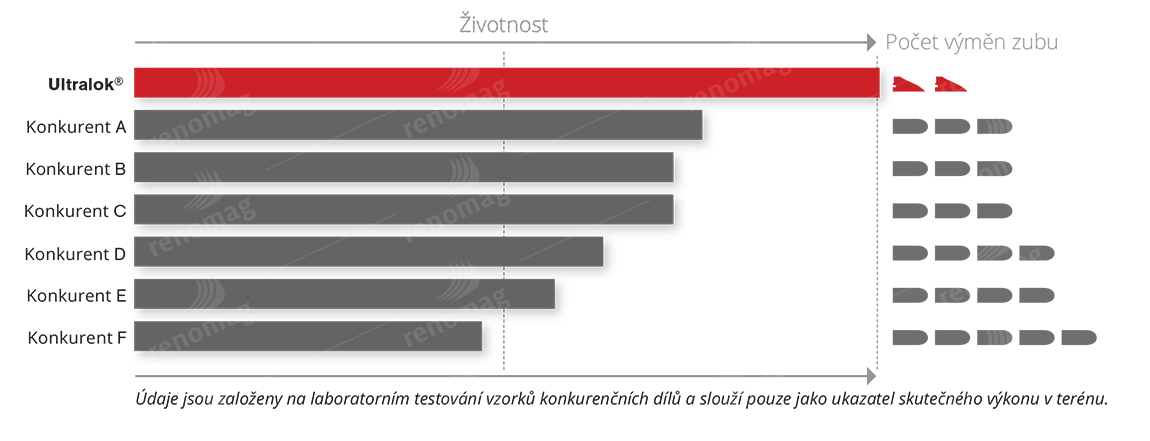 Životnost

Počet výměn zubu

Ultralok®
Konkurent A
Konkurent B
Konkurent C
Konkurent D
Konkurent E
Konkurent F

renomag

Údaje jsou založeny na laboratorním testování vzorků konkurenčních dílů a slouží pouze jako ukazatel skutečného výkonu v terénu.